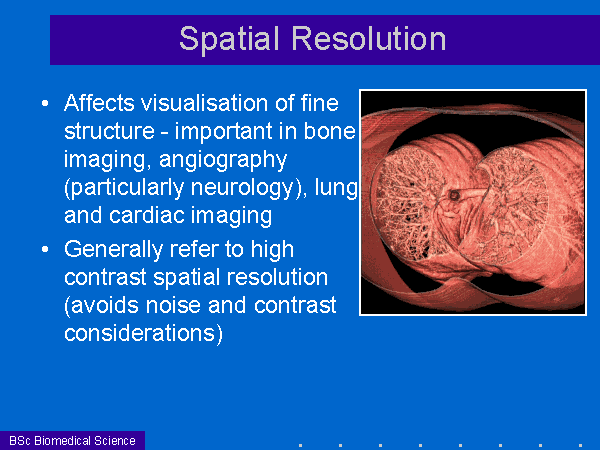 Spatial Resolution

• Affects visualisation of fine structure - important in bone imaging, angiography (particularly neurology), lung and cardiac imaging

• Generally refer to high contrast spatial resolution (avoids noise and contrast considerations)

BSc Biomedical Science